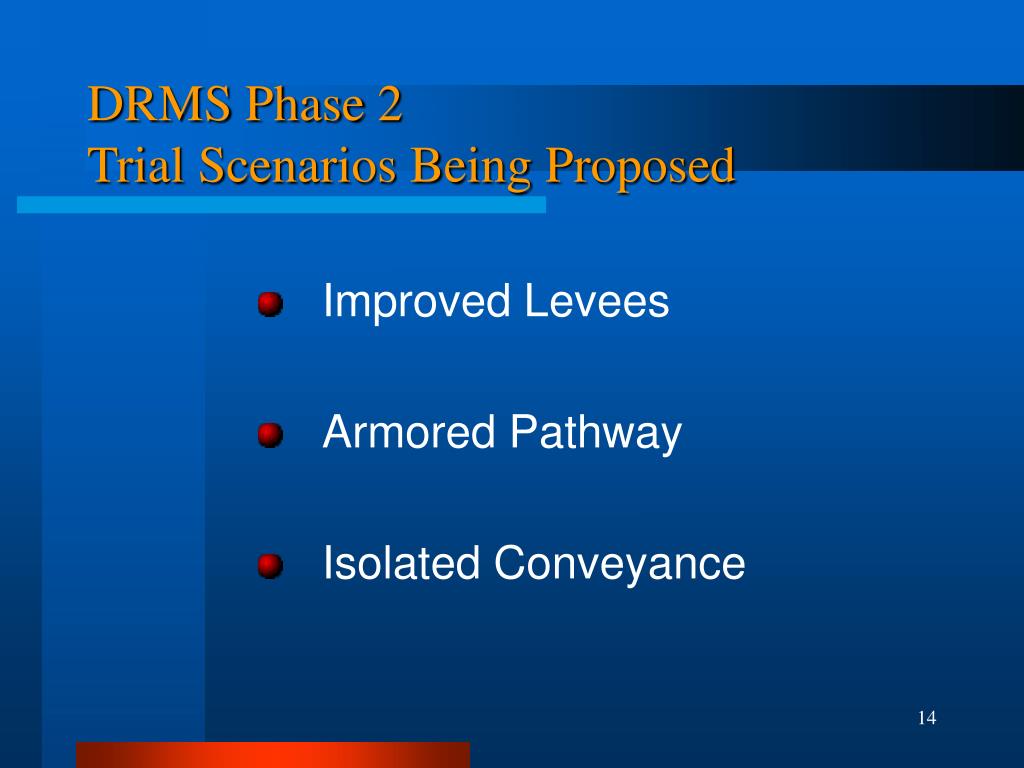 DRMS Phase 2
Trial Scenarios Being Proposed

Improved Levees

Armored Pathway

Isolated Conveyance

14